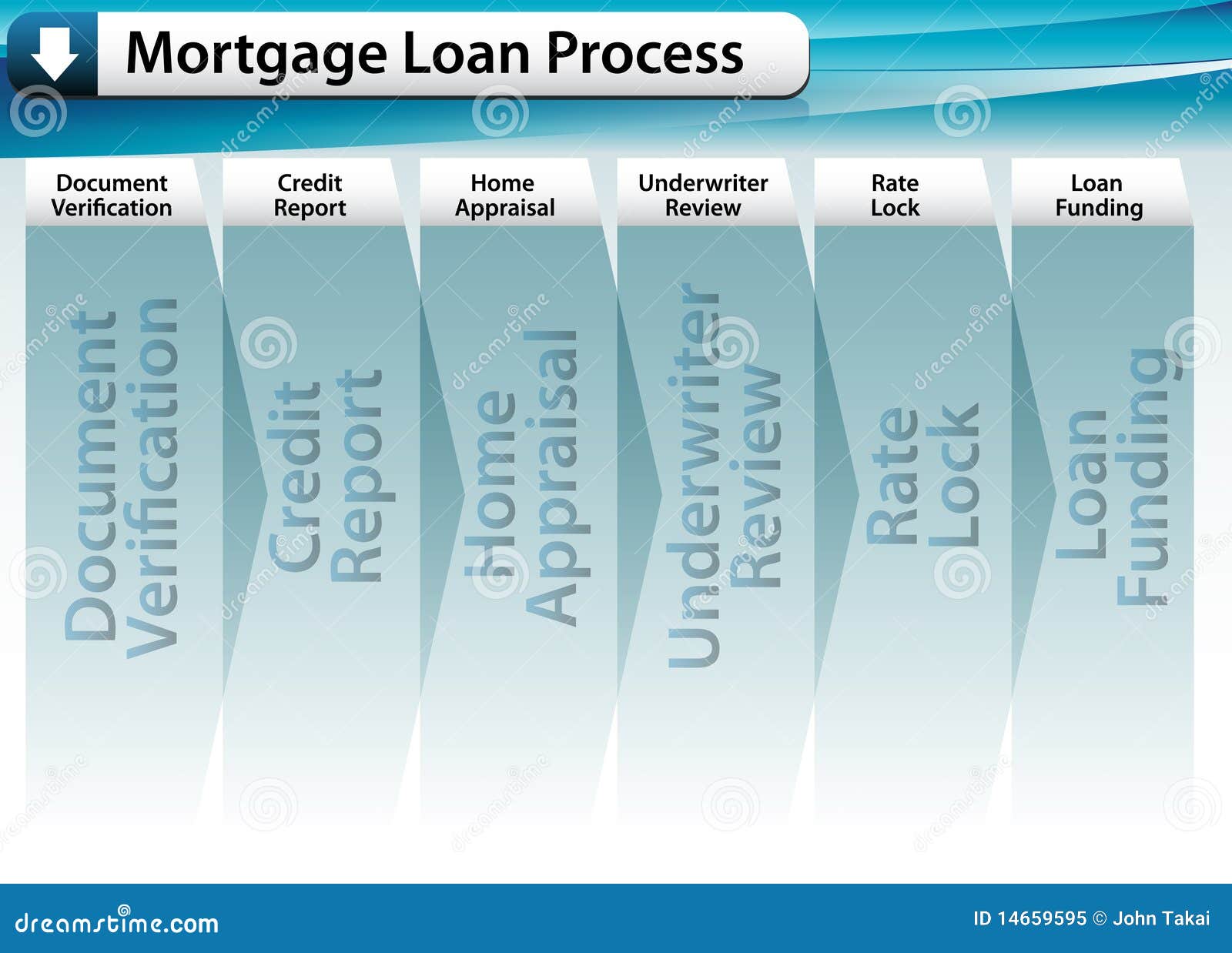 Mortgage Loan Process

Document Verification

Credit Report

Home Appraisal

Underwriter Review

Rate Lock

Loan Funding

Document Verification

Credit Report

Home Appraisal

Underwriter Review

Rate Lock

Loan Funding

dreamstime

dreamstime.com

ID 14659595 © John Takai